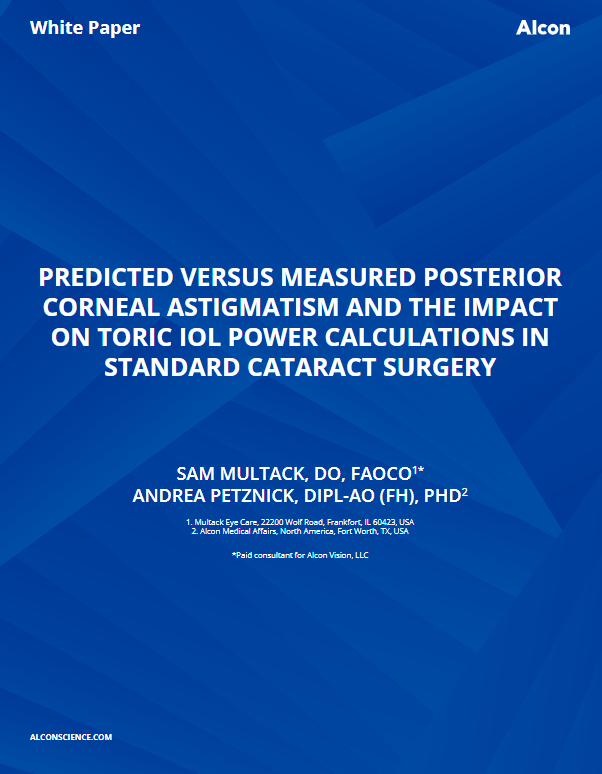 White Paper

Alcon

PREDICTED VERSUS MEASURED POSTERIOR CORNEAL ASTIGMATISM AND THE IMPACT ON TORIC IOL POWER CALCULATIONS IN STANDARD CATARACT SURGERY

SAM MULTACK, DO, FAOCO$^{1*}$
ANDREA PETZNICK, DIPL-AO (FH), PHD$^{2}$

1. Multack Eye Care, 22200 Wolf Road, Frankfort, IL 60423, USA
2. Alcon Medical Affairs, North America, Fort Worth, TX, USA

*Paid consultant for Alcon Vision, LLC

ALCONSCIENCE.COM